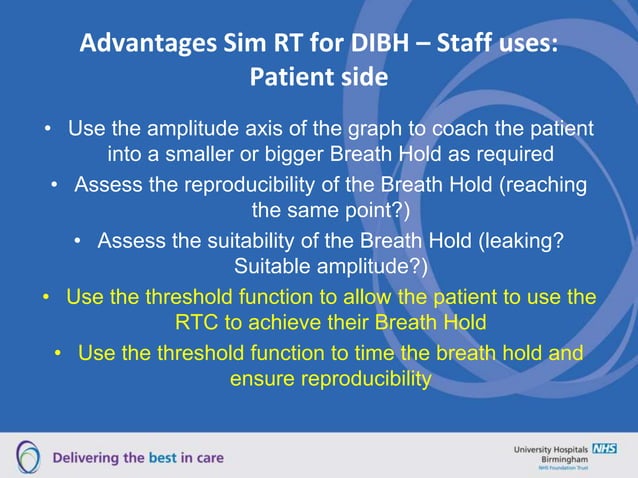 Advantages Sim RT for DIBH – Staff uses: Patient side

• Use the amplitude axis of the graph to coach the patient into a smaller or bigger Breath Hold as required

• Assess the reproducibility of the Breath Hold (reaching the same point?)

• Assess the suitability of the Breath Hold (leaking? Suitable amplitude?)

• Use the threshold function to allow the patient to use the RTC to achieve their Breath Hold

• Use the threshold function to time the breath hold and ensure reproducibility

Delivering the best in care

University Hospitals Birmingham NHS
NHS Foundation Trust